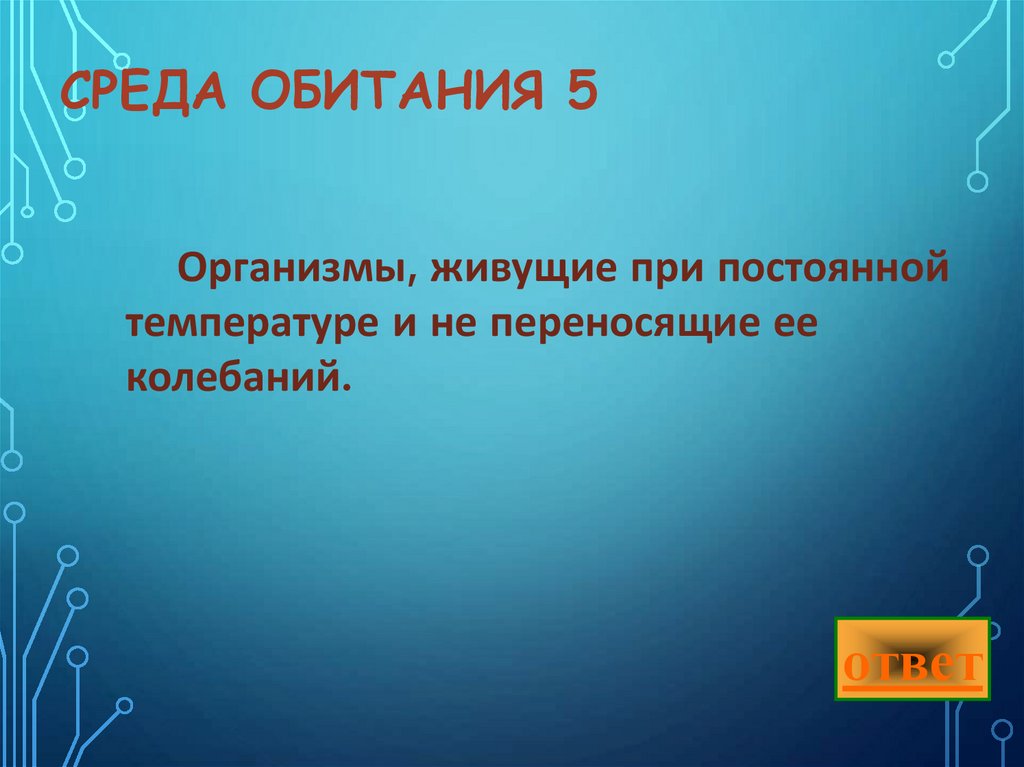 СРЕДА ОБИТАНИЯ 5

Организмы, живущие при постоянной температуре и не переносящие ее колебаний.

ответ